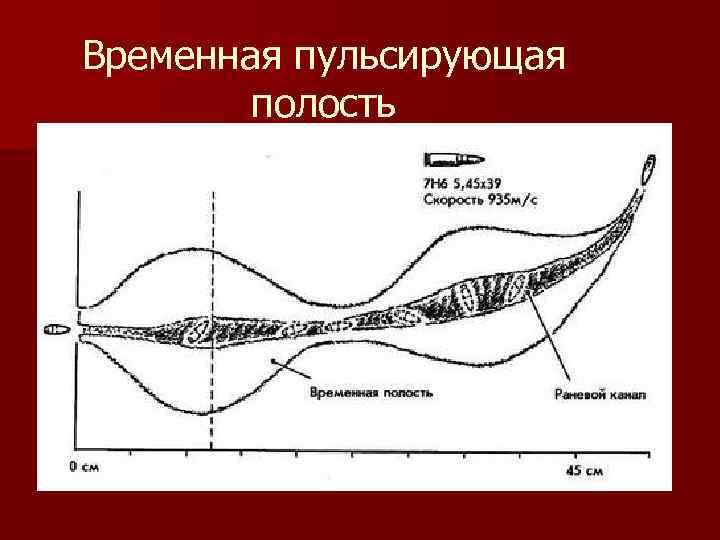 Временная пульсирующая полость

7Н6 5,45х39
Скорость 935м/с

Временная полость

Раневой канал

0 см

45 см